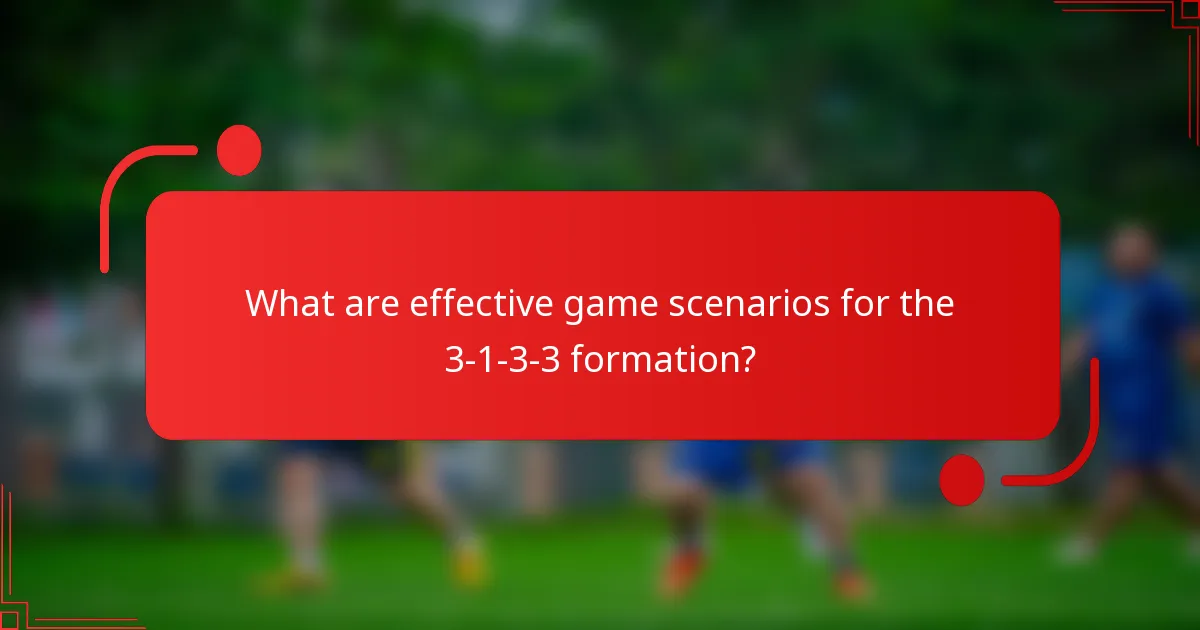 What are effective game scenarios for the 3-1-3-3 formation?